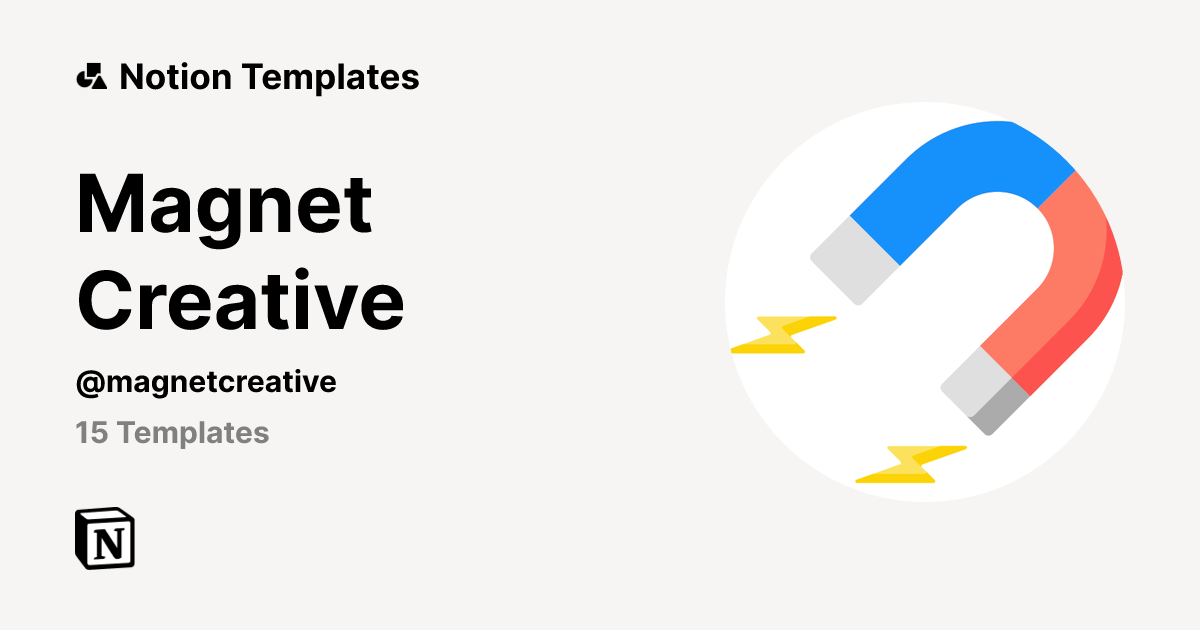 Notion Templates

Magnet Creative

@magnetcreative

15 Templates

N